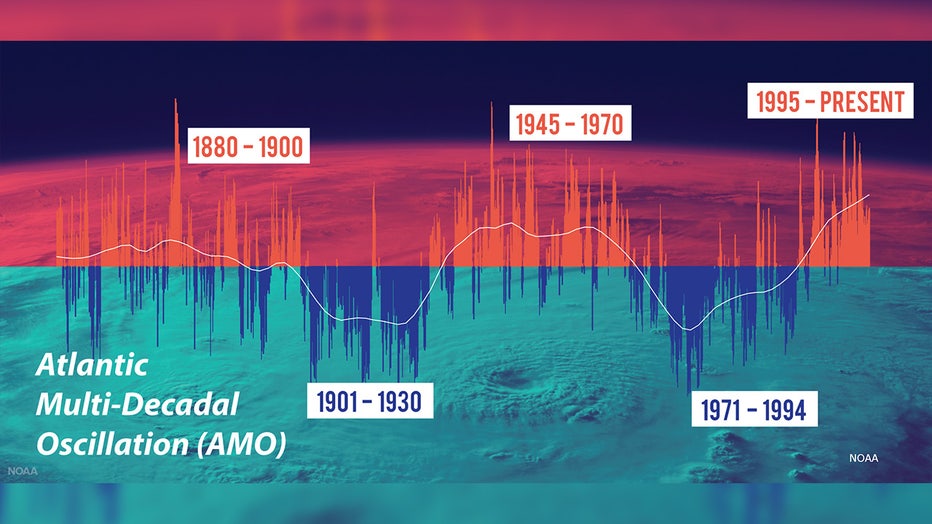 1880 – 1900

1945 – 1970

1995 – PRESENT

Atlantic Multi-Decadal Oscillation (AMO)

1901 – 1930

1971 – 1994

NOAA

NOAA